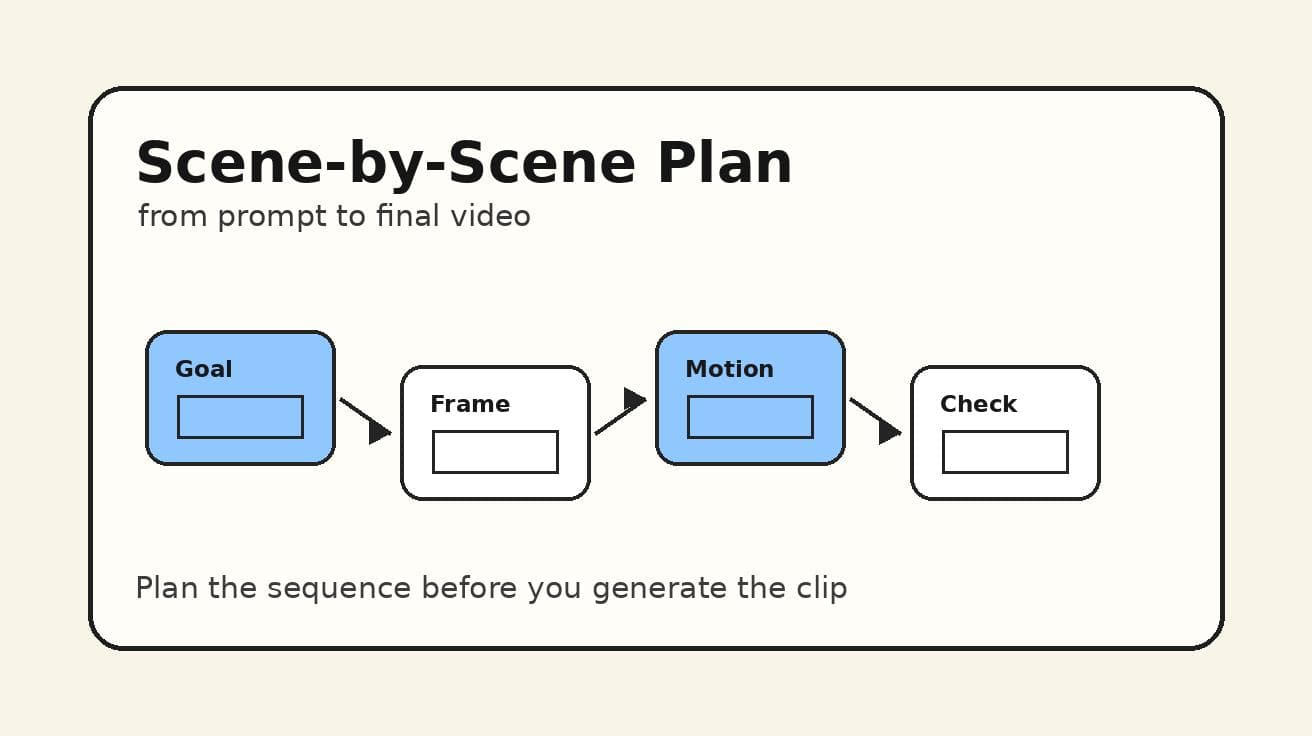 Scene-by-Scene Plan
from prompt to final video

Goal

Frame

Motion

Check

Plan the sequence before you generate the clip